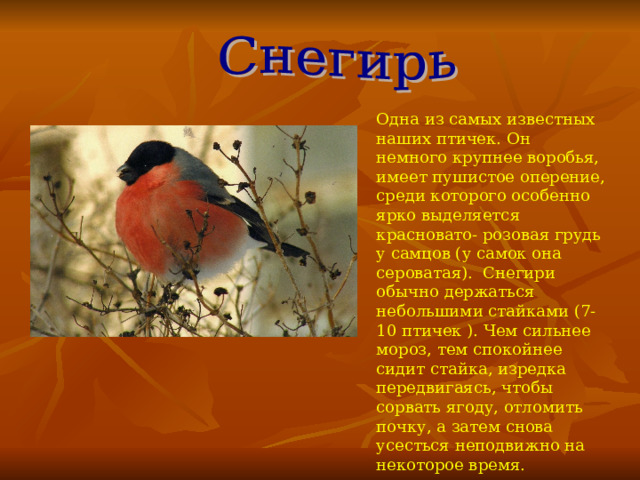 Снегирь

Одна из самых известных наших птичек. Он немного крупнее воробья, имеет пушистое оперение, среди которого особенно ярко выделяется красновато- розовая грудь у самцов (у самок она сероватая). Снегири обычно держаться небольшими стайками (7-10 птичек ). Чем сильнее мороз, тем спокойнее сидит стайка, изредка передвигаясь, чтобы сорвать ягоду, отломить почку, а затем снова усесться неподвижно на некоторое время.